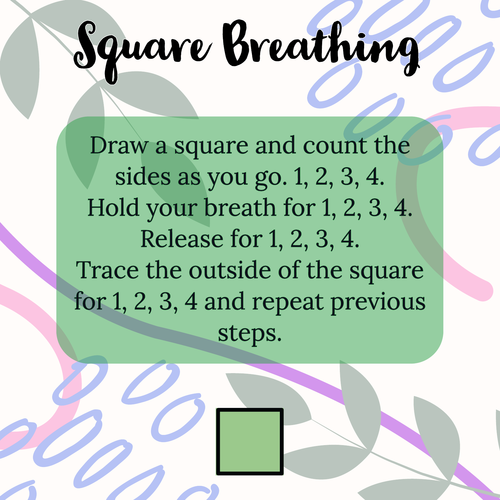 Square Breathing

Draw a square and count the sides as you go. 1, 2, 3, 4.
Hold your breath for 1, 2, 3, 4.
Release for 1, 2, 3, 4.
Trace the outside of the square for 1, 2, 3, 4 and repeat previous steps.